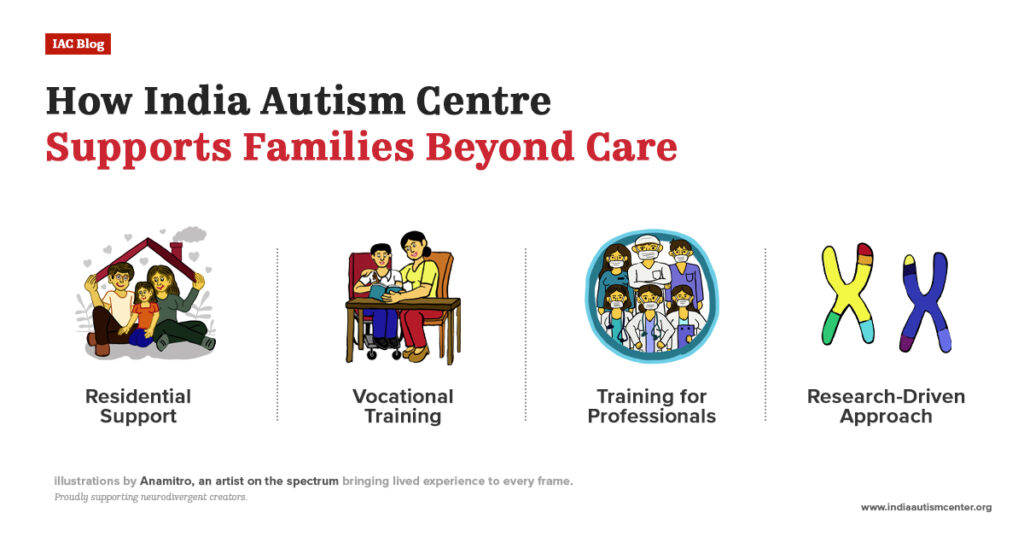 IAC Blog

How India Autism Centre
Supports Families Beyond Care

Residential Support

Vocational Training

Training for Professionals

Research-Driven Approach

illustrations by Anamitro, an artist on the spectrum bringing lived experience to every frame.
Proudly supporting neurodivergent creators.

www.indiaautismcenter.org